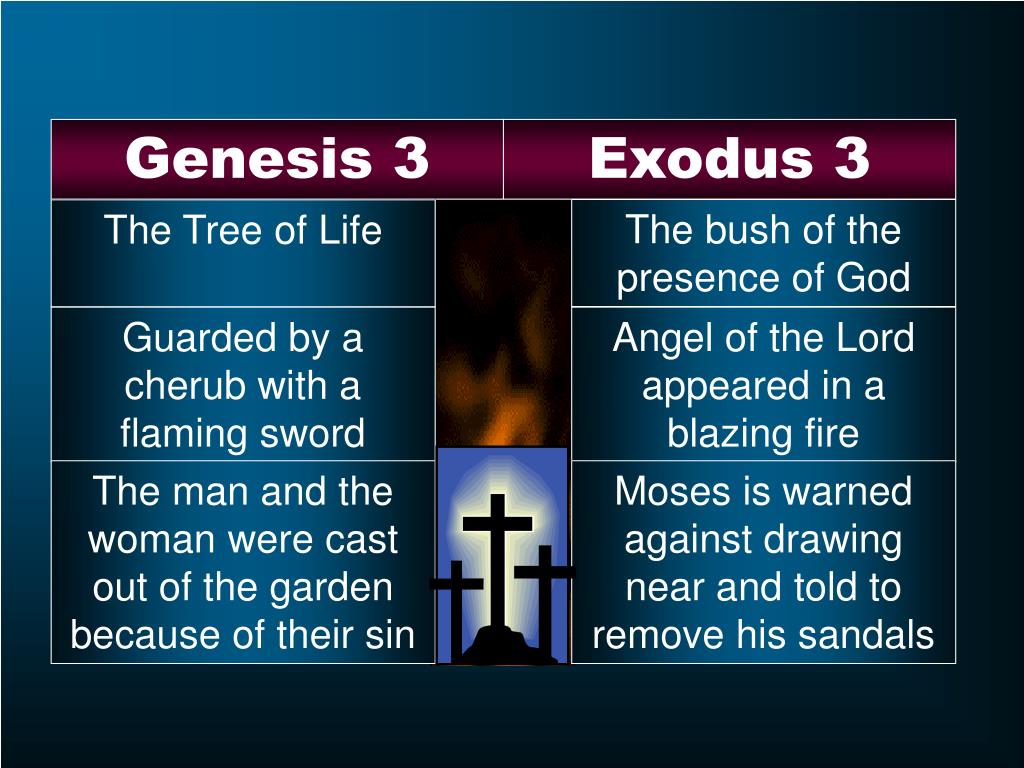 | Genesis 3 | Exodus 3 |
|---|---|
| The Tree of Life | The bush of the presence of God |
| Guarded by a cherub with a flaming sword | Angel of the Lord appeared in a blazing fire |
| The man and the woman were cast out of the garden because of their sin | Moses is warned against drawing near and told to remove his sandals |